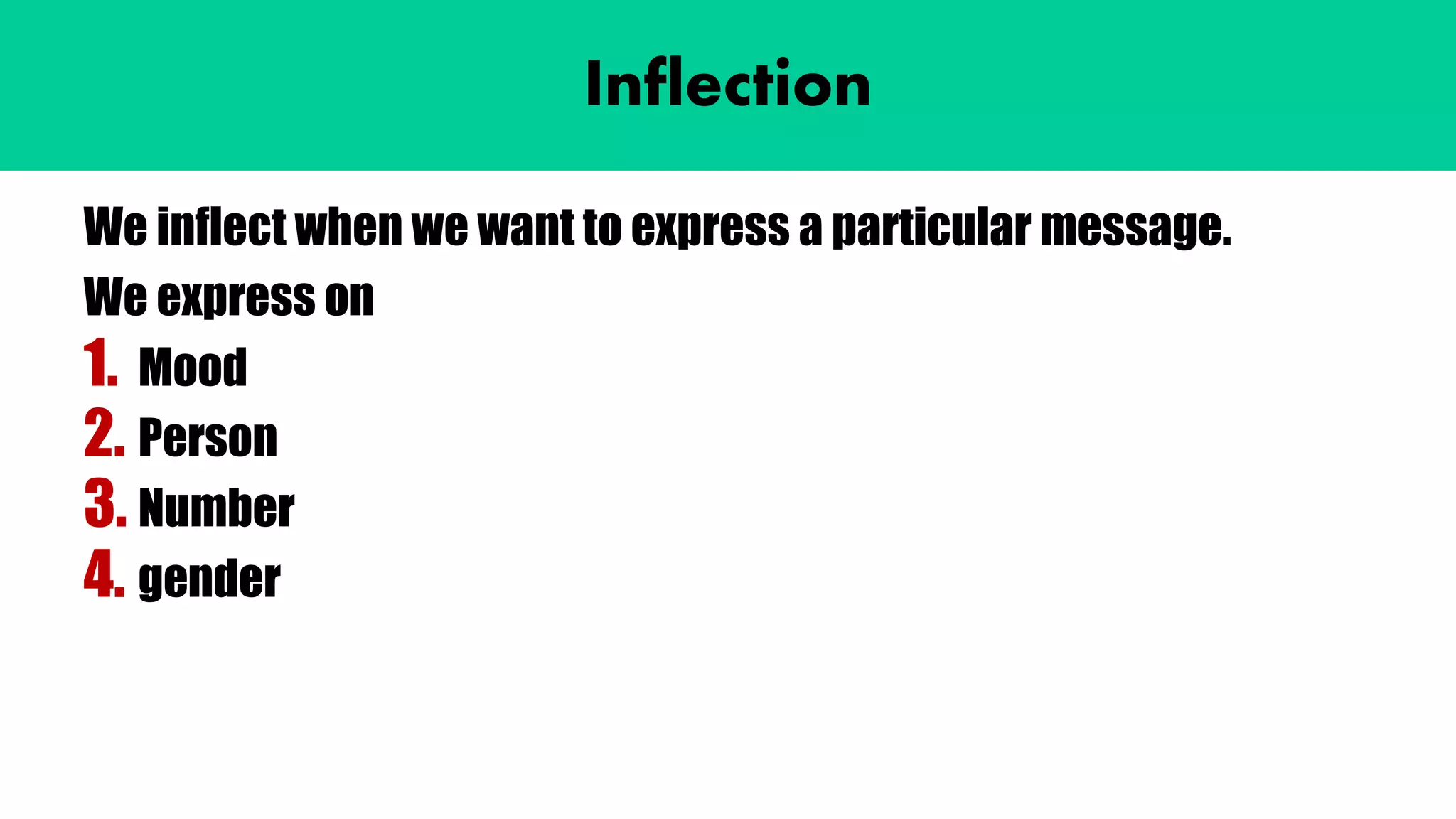 Inflection

We inflect when we want to express a particular message.

We express on

1. Mood
2. Person
3. Number
4. gender